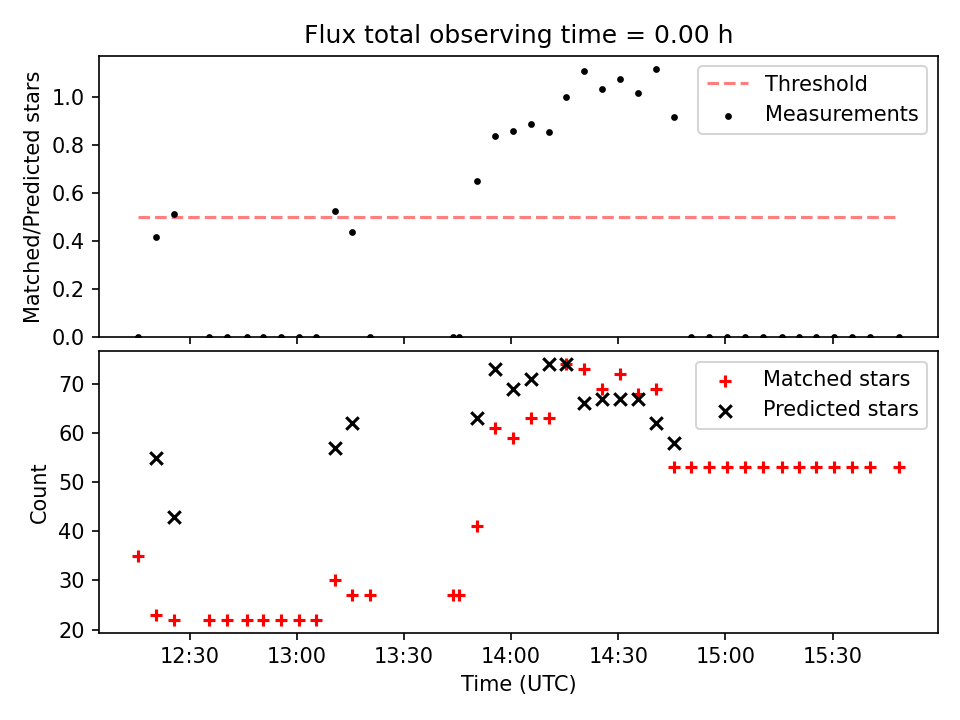 Flux total observing time = 0.00 h

Matched/Predicted stars

1.0
0.8
0.6
0.4
0.2
0.0

Threshold
Measurements

Count

70
60
50
40
30
20

Matched stars
Predicted stars

12:30
13:00
13:30
14:00
14:30
15:00
15:30

Time (UTC)